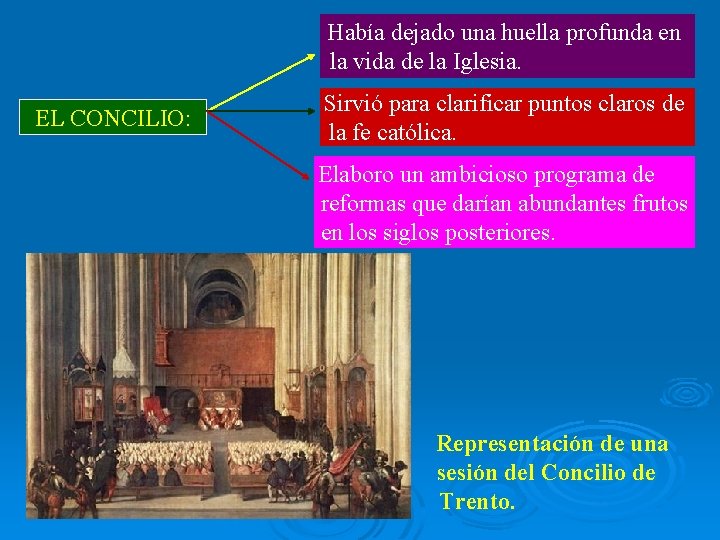 EL CONCILIO:

Había dejado una huella profunda en la vida de la Iglesia.

Sirvió para clarificar puntos claros de la fe católica.

Elaboro un ambicioso programa de reformas que darían abundantes frutos en los siglos posteriores.

Representación de una sesión del Concilio de Trento.